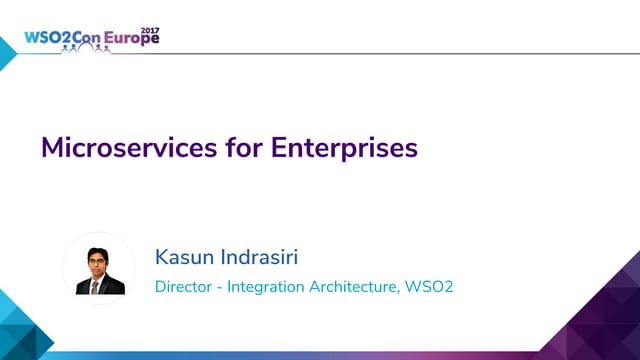 WSO2Con Europe 2017

Microservices for Enterprises

Kasun Indrasiri

Director - Integration Architecture, WSO2